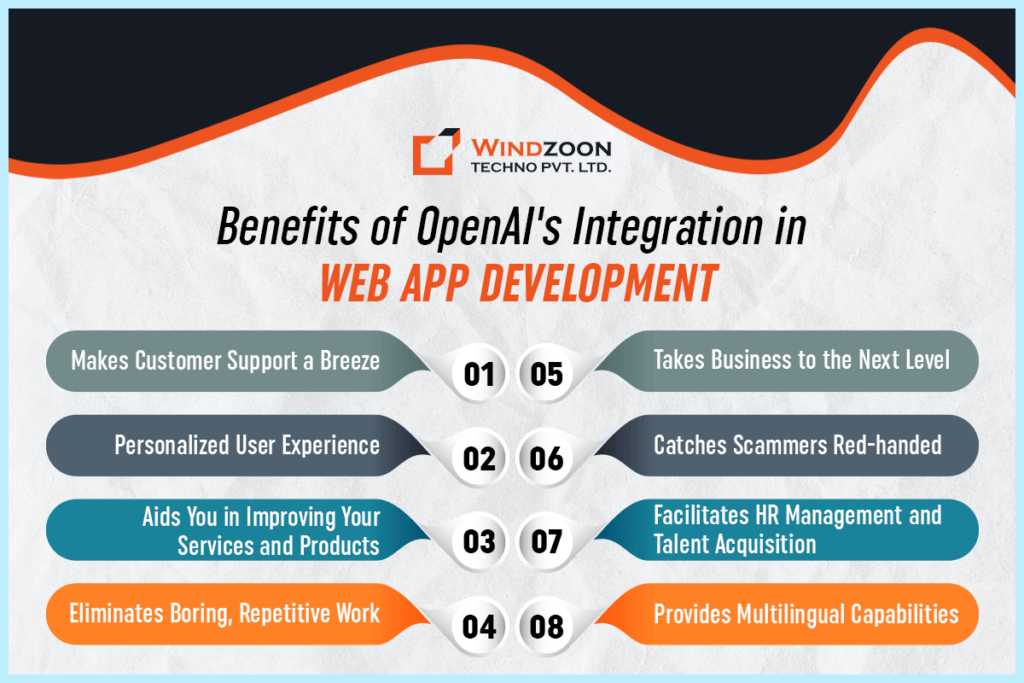 WINDZOON
TECHNO PVT. LTD.

Benefits of OpenAI's Integration in
WEB APP DEVELOPMENT

Makes Customer Support a Breeze
01

Personalized User Experience
02

Aids You in Improving Your Services and Products
03

Eliminates Boring, Repetitive Work
04

05
Takes Business to the Next Level

06
Catches Scammers Red-handed

07
Facilitates HR Management and Talent Acquisition

08
Provides Multilingual Capabilities